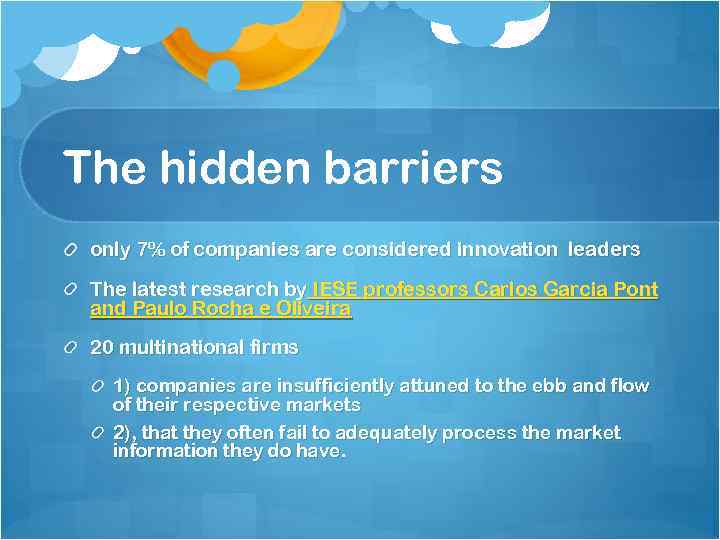 The hidden barriers

only 7% of companies are considered innovation leaders

The latest research by IESE professors Carlos Garcia Pont and Paulo Rocha e Oliveira

20 multinational firms

1) companies are insufficiently attuned to the ebb and flow of their respective markets

2), that they often fail to adequately process the market information they do have.